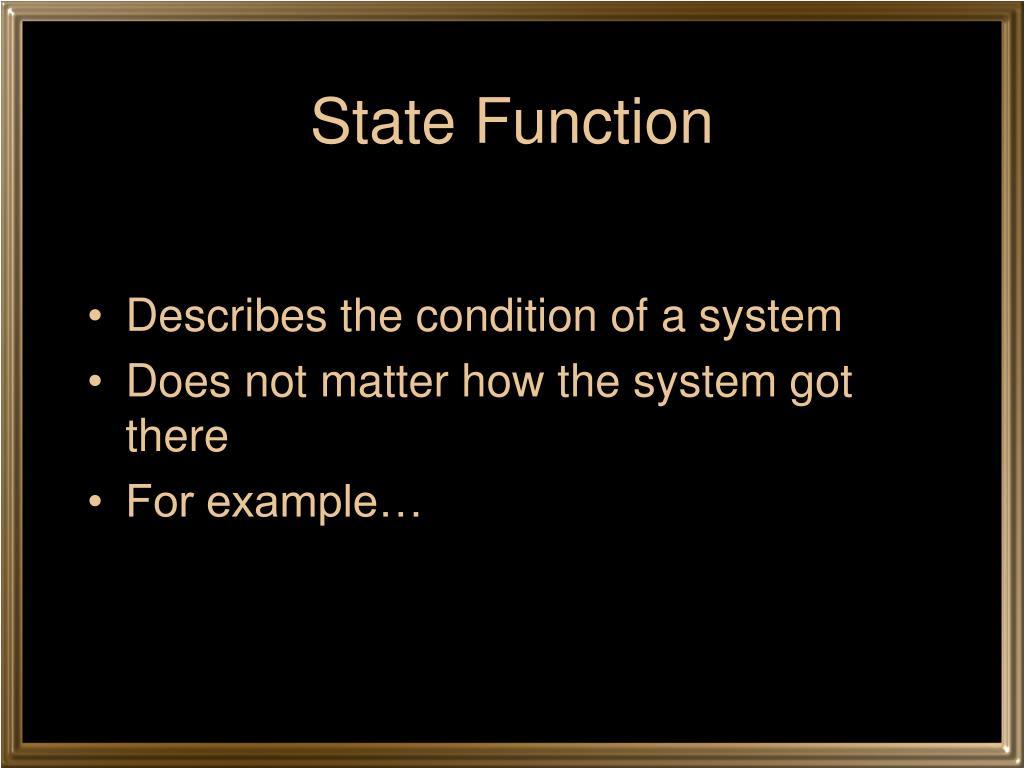 State Function

• Describes the condition of a system
• Does not matter how the system got there
• For example…